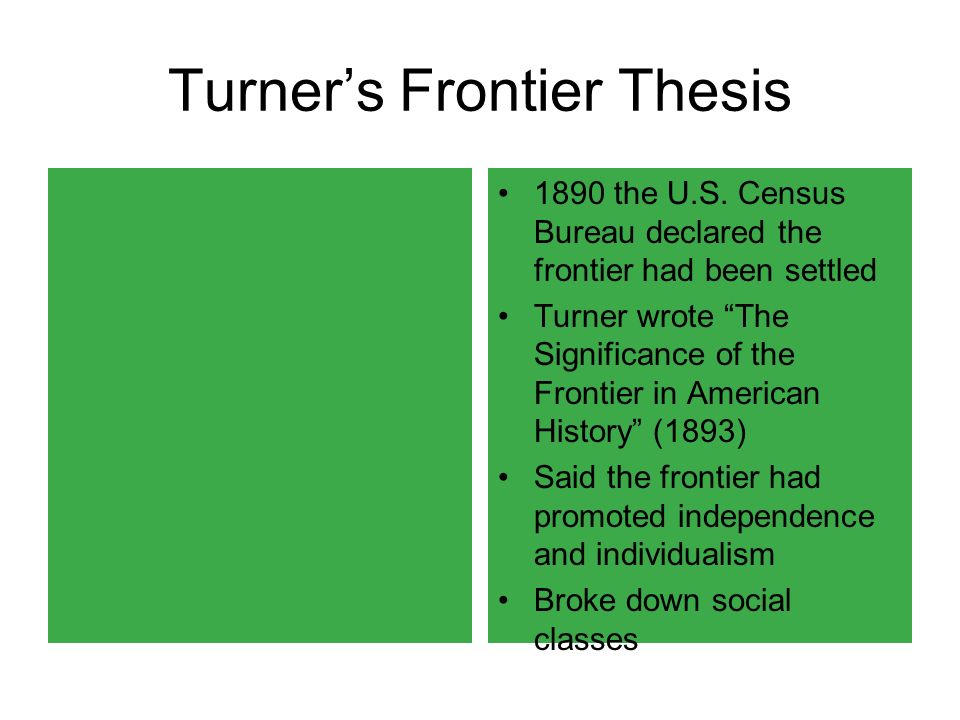 Turner’s Frontier Thesis

• 1890 the U.S. Census Bureau declared the frontier had been settled
• Turner wrote “The Significance of the Frontier in American History” (1893)
• Said the frontier had promoted independence and individualism
• Broke down social classes